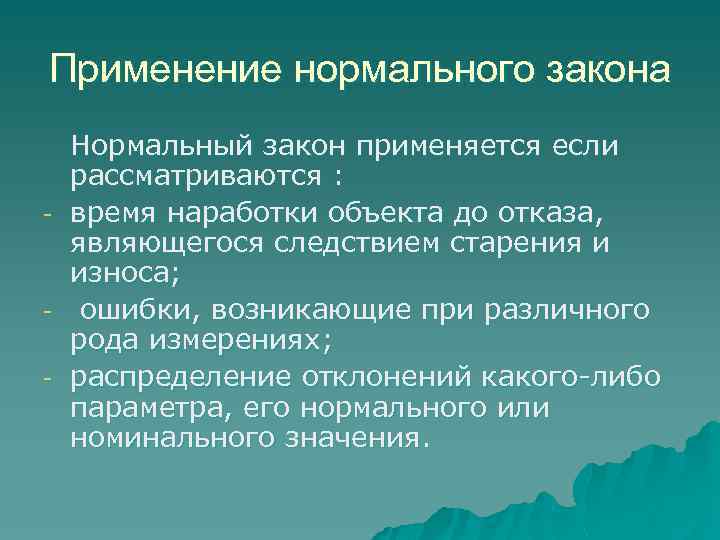 Применение нормального закона

Нормальный закон применяется если рассматриваются :

- время наработки объекта до отказа, являющегося следствием старения и износа;
- ошибки, возникающие при различного рода измерениях;
- распределение отклонений какого-либо параметра, его нормального или номинального значения.